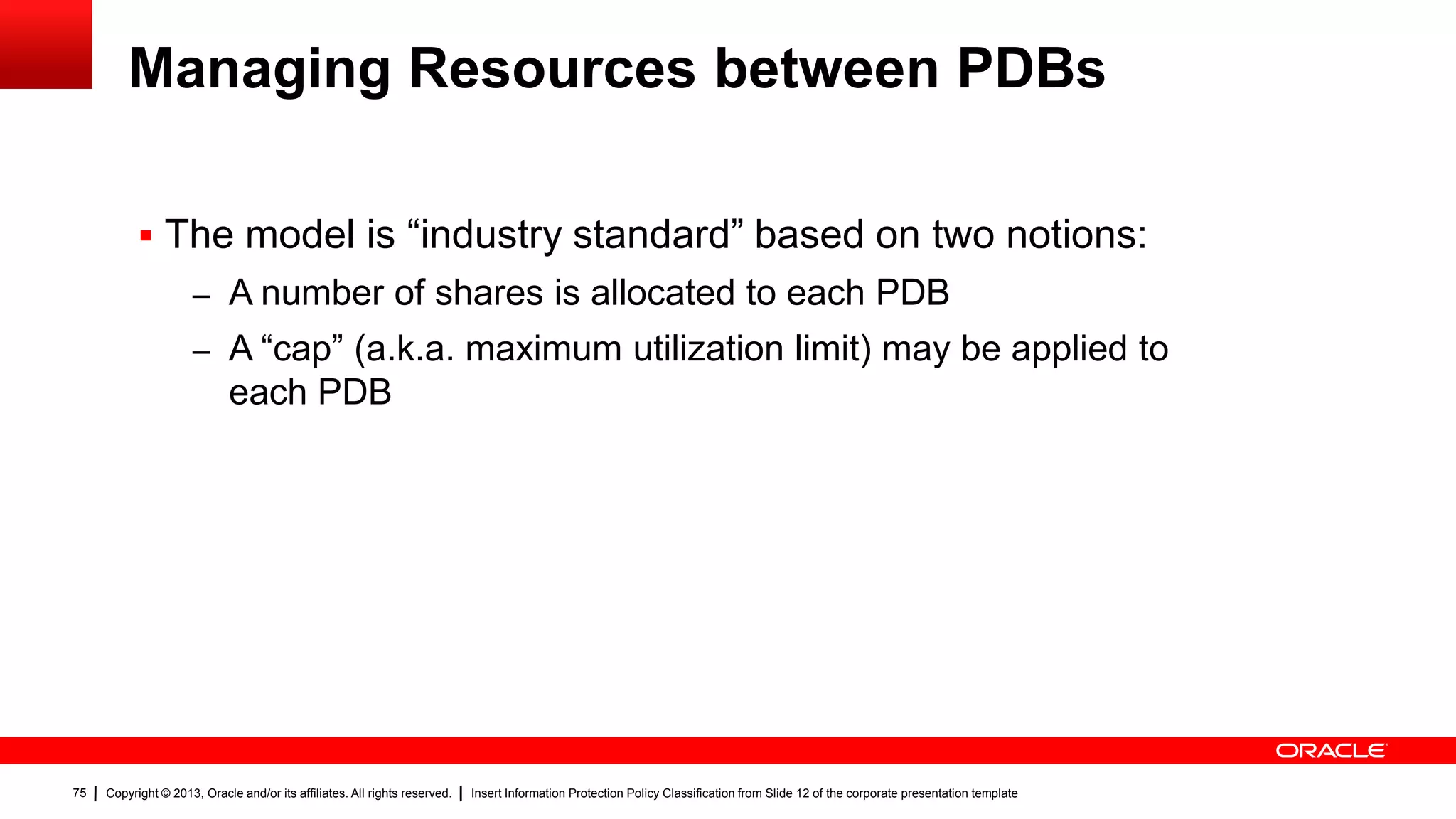 Managing Resources between PDBs

▪ The model is “industry standard” based on two notions:

– A number of shares is allocated to each PDB

– A “cap” (a.k.a. maximum utilization limit) may be applied to each PDB

ORACLE

75 | Copyright © 2013, Oracle and/or its affiliates. All rights reserved. | Insert Information Protection Policy Classification from Slide 12 of the corporate presentation template